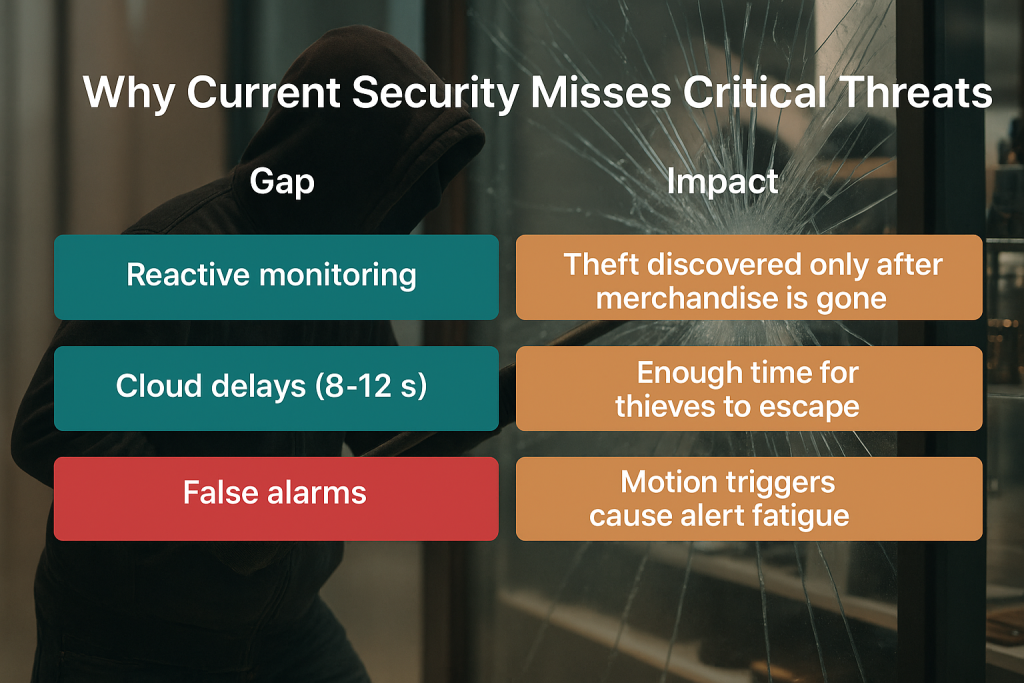 Why Current Security Misses Critical Threats

| Gap | Impact |
|---|---|
| Reactive monitoring | Theft discovered only after merchandise is gone |
| Cloud delays (8-12 s) | Enough time for thieves to escape |
| False alarms | Motion triggers cause alert fatigue |